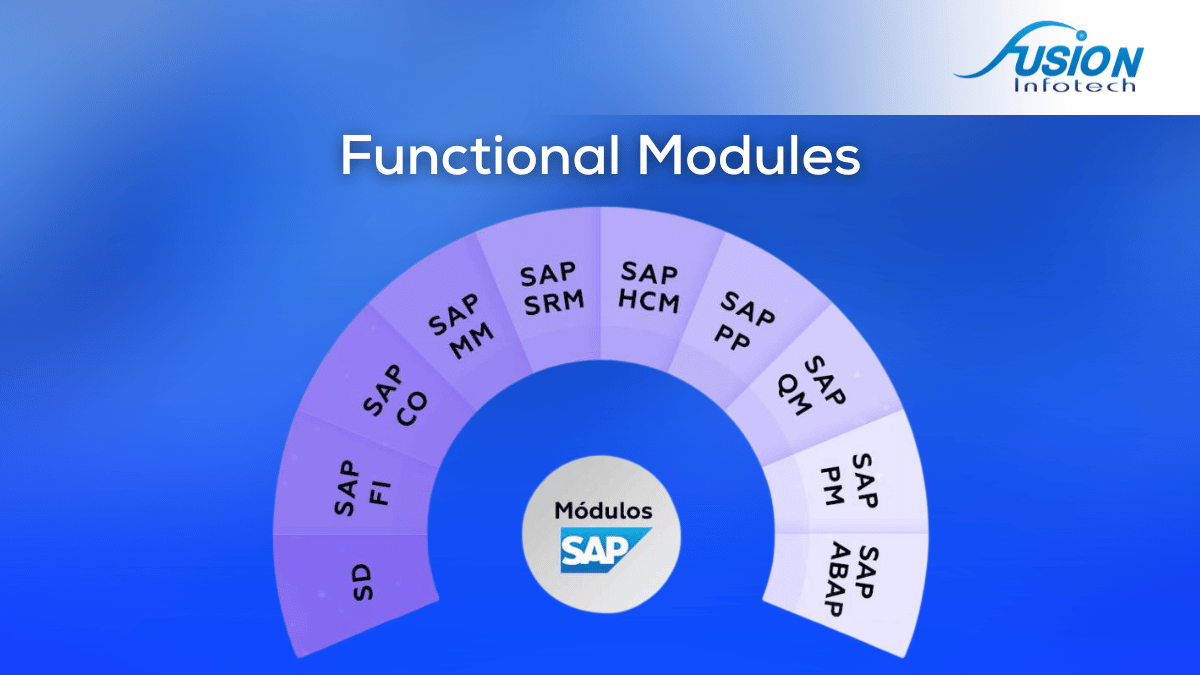 FUSION Infotech

Functional Modules

SD

SAP FI

SAP CO

SAP MM

SAP SRM

SAP HCM

SAP PP

SAP QM

SAP PM

SAP ABAP

Módulos SAP